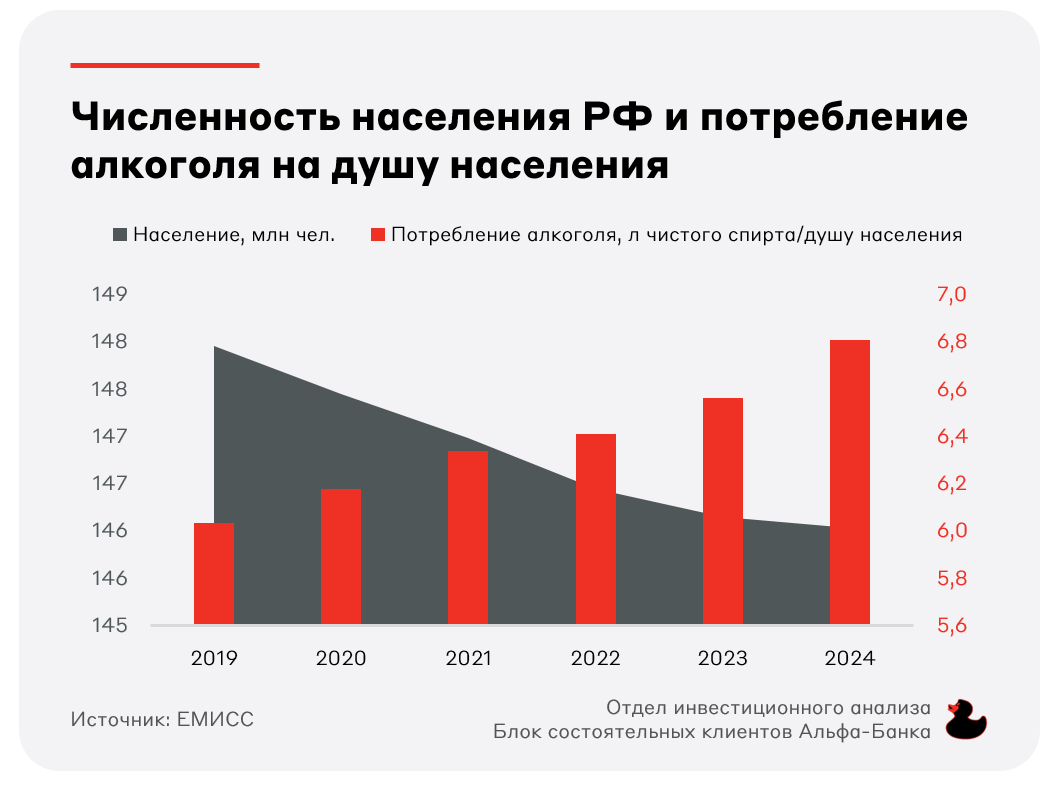 Численность населения РФ и потребление алкоголя на душу населения

Население, млн чел.
Потребление алкоголя, л чистого спирта/душу населения

149
148
148
147
147
146
146
145

7,0
6,8
6,6
6,4
6,2
6,0
5,8
5,6

2019
2020
2021
2022
2023
2024

Источник: ЕМИСС

Отдел инвестиционного анализа
Блок состоятельных клиентов Альфа-Банка